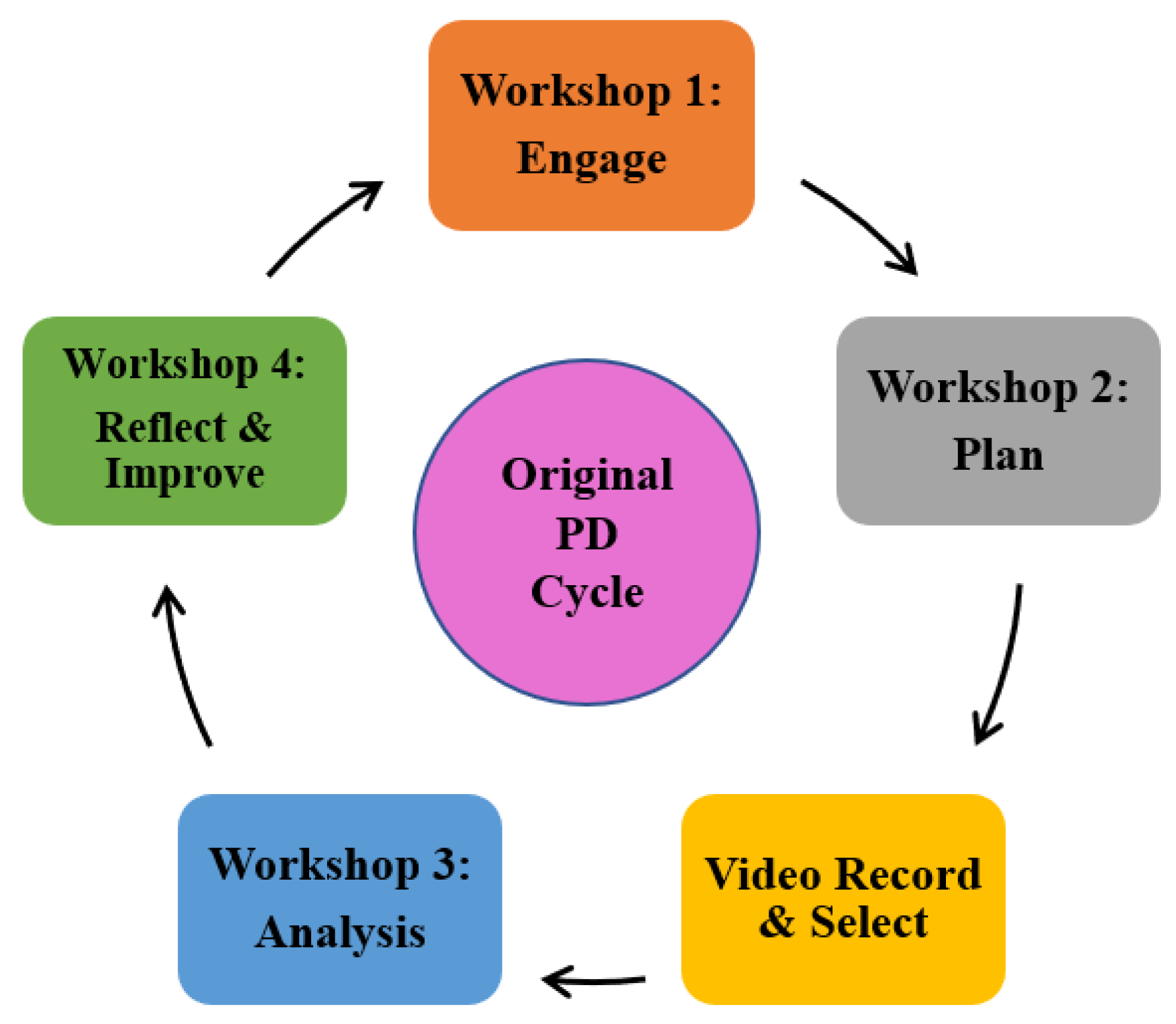 Workshop 1: Engage

Workshop 2: Plan

Video Record & Select

Workshop 3: Analysis

Workshop 4: Reflect & Improve

Original PD Cycle